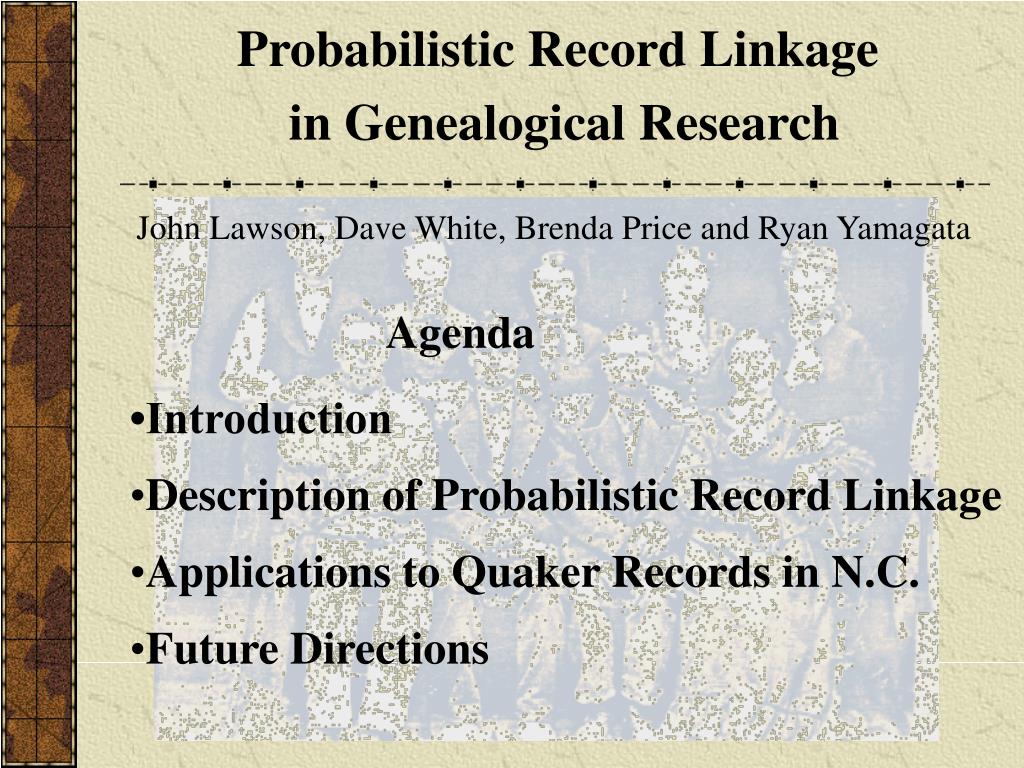 Probabilistic Record Linkage
in Genealogical Research

John Lawson, Dave White, Brenda Price and Ryan Yamagata

Agenda

•Introduction
•Description of Probabilistic Record Linkage
•Applications to Quaker Records in N.C.
•Future Directions